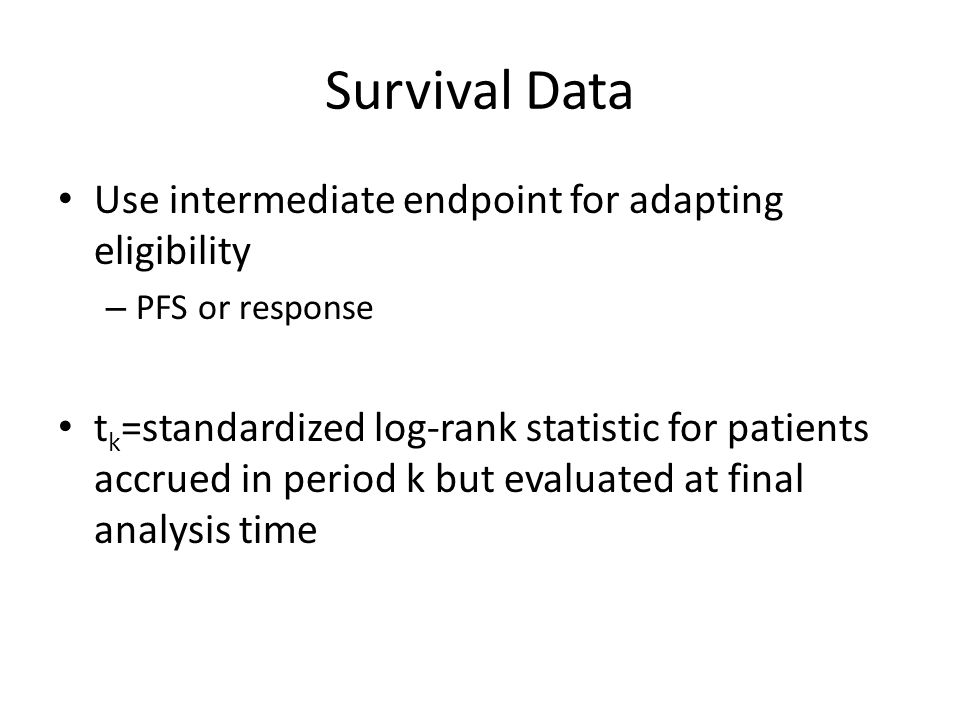 Survival Data

• Use intermediate endpoint for adapting eligibility
– PFS or response

• $t_k$=standardized log-rank statistic for patients accrued in period k but evaluated at final analysis time